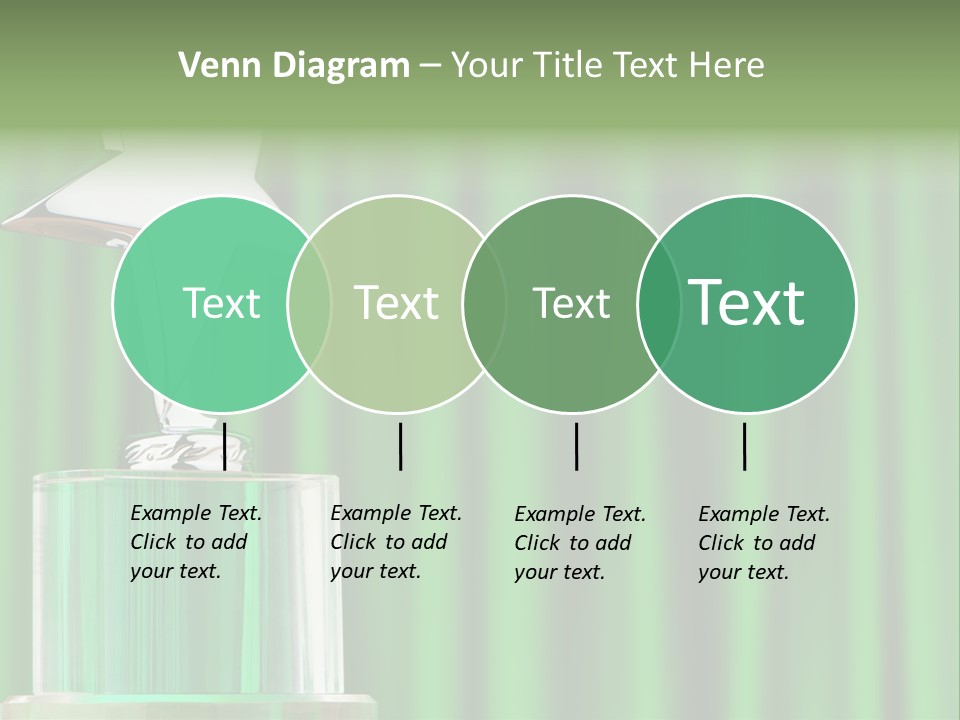 Venn Diagram – Your Title Text Here

Text

Text

Text

Text

Example Text. Click to add your text.

Example Text. Click to add your text.

Example Text. Click to add your text.

Example Text. Click to add your text.